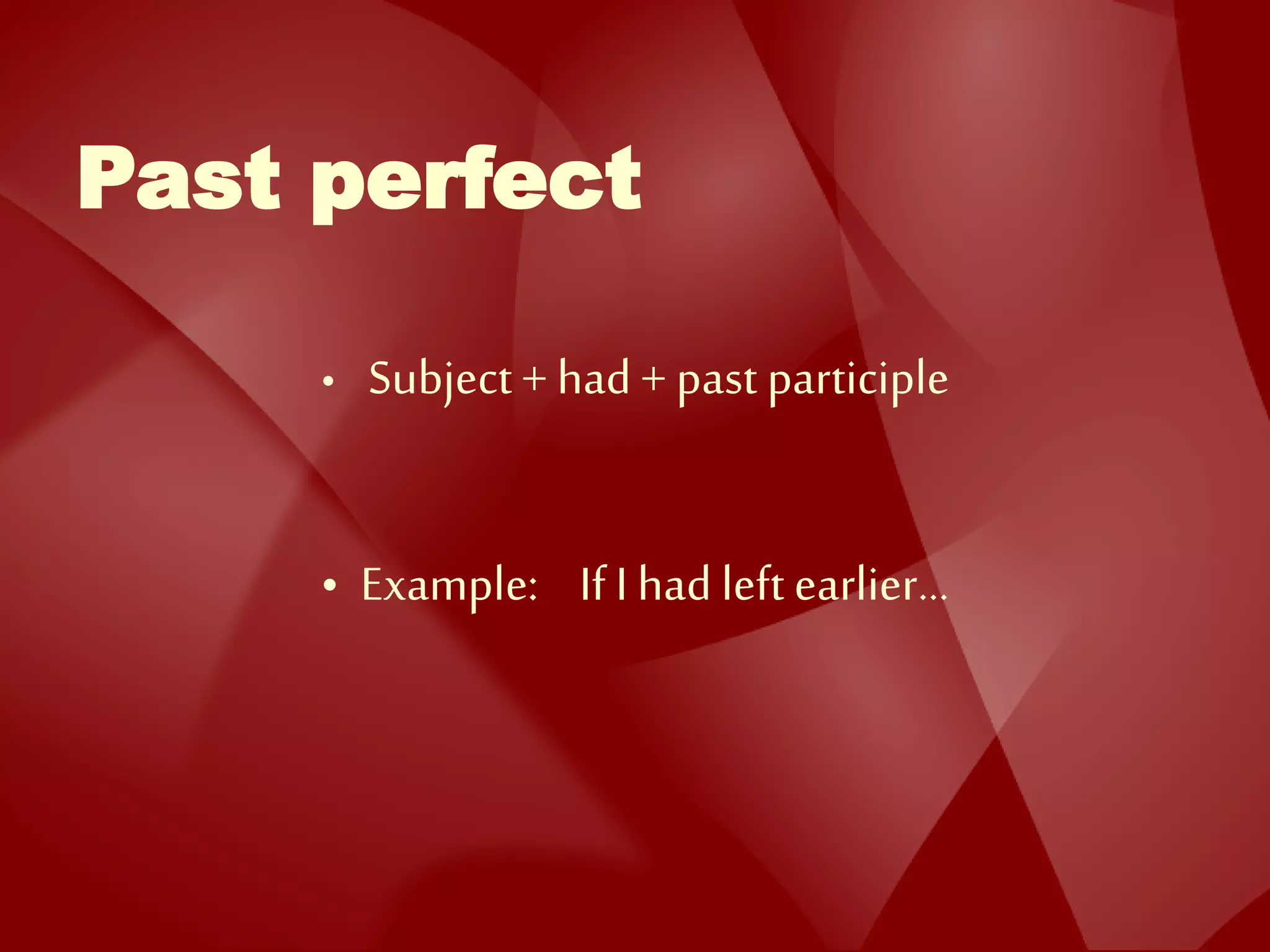 Past perfect

• Subject + had + past participle

• Example: If I had left earlier…